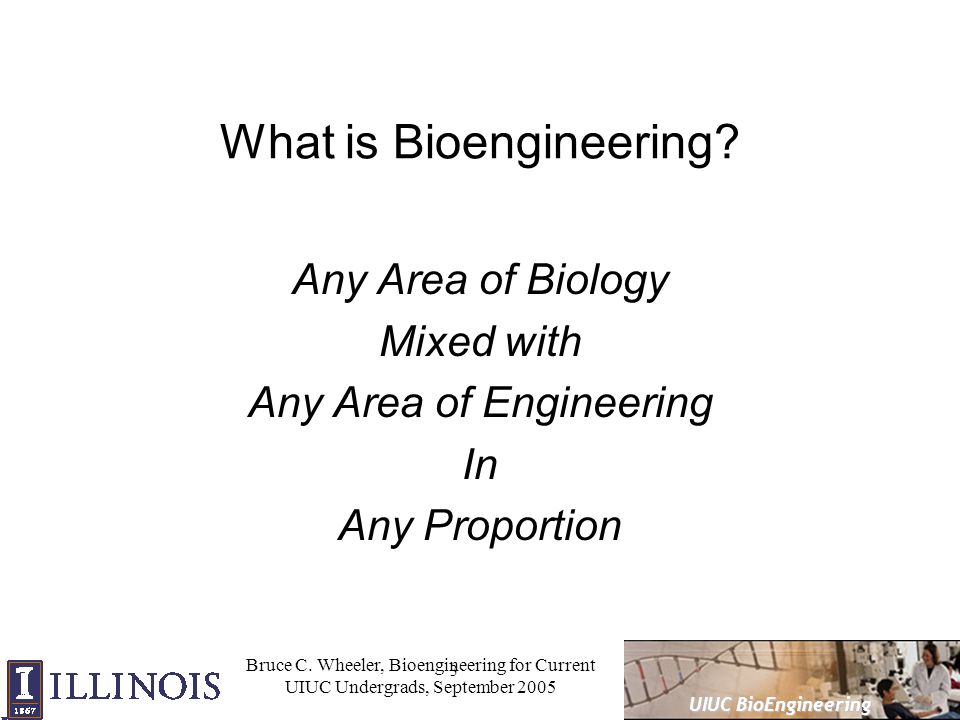 What is Bioengineering?

Any Area of Biology
Mixed with
Any Area of Engineering
In
Any Proportion

I 1867 ILLINOIS

Bruce C. Wheeler, Bioengineering for Current UIUC Undergrads, September 2005

UIUC BioEngineering